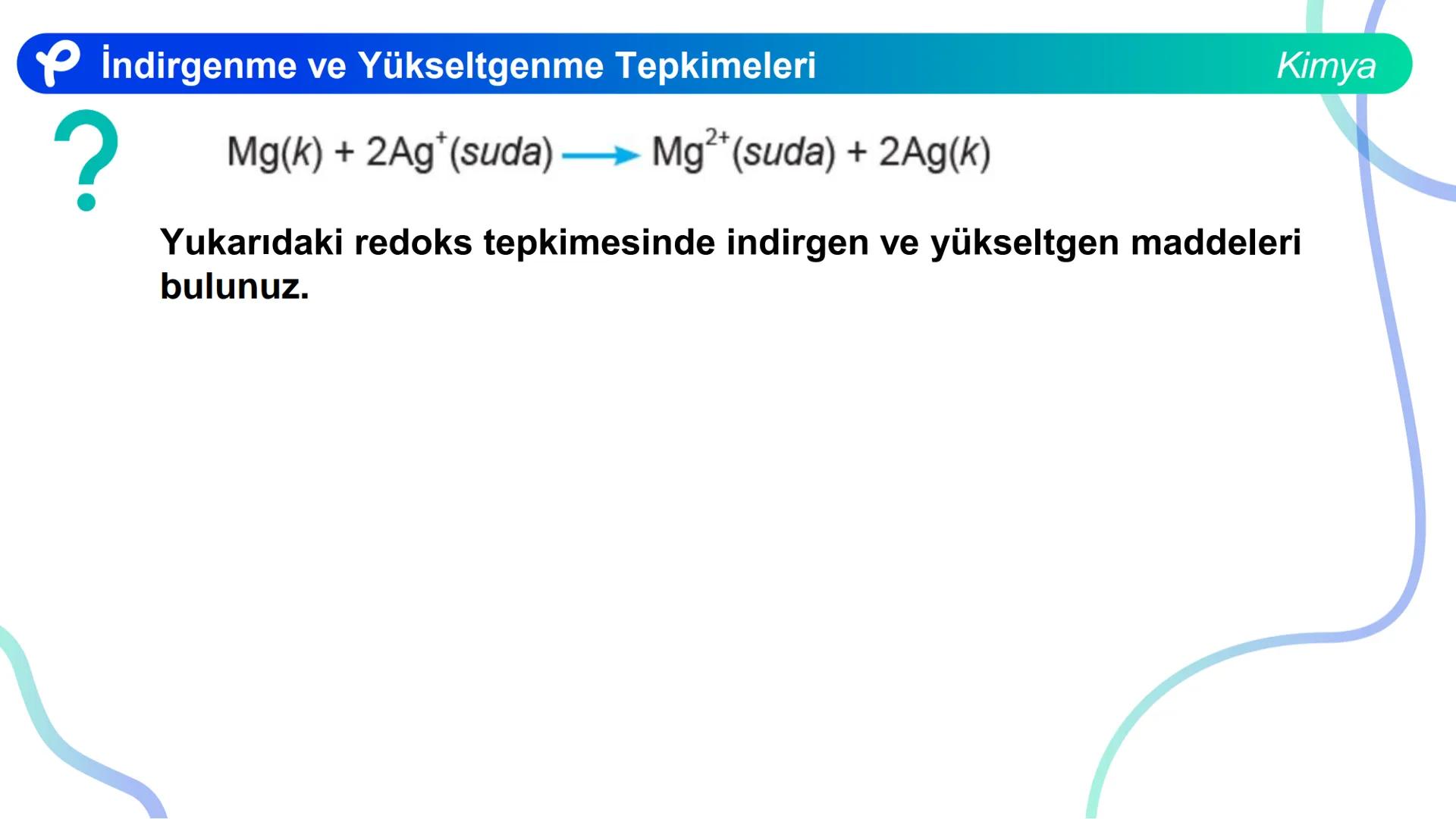 İndirgenme ve Yükseltgenme Tepkimeleri

Kimya

?

$Mg(k) + 2Ag^{+}(suda) \longrightarrow Mg^{2+}(suda) + 2Ag(k)$

Yukarıdaki redoks tepkimesinde indirgen ve yükseltgen maddeleri bulunuz.